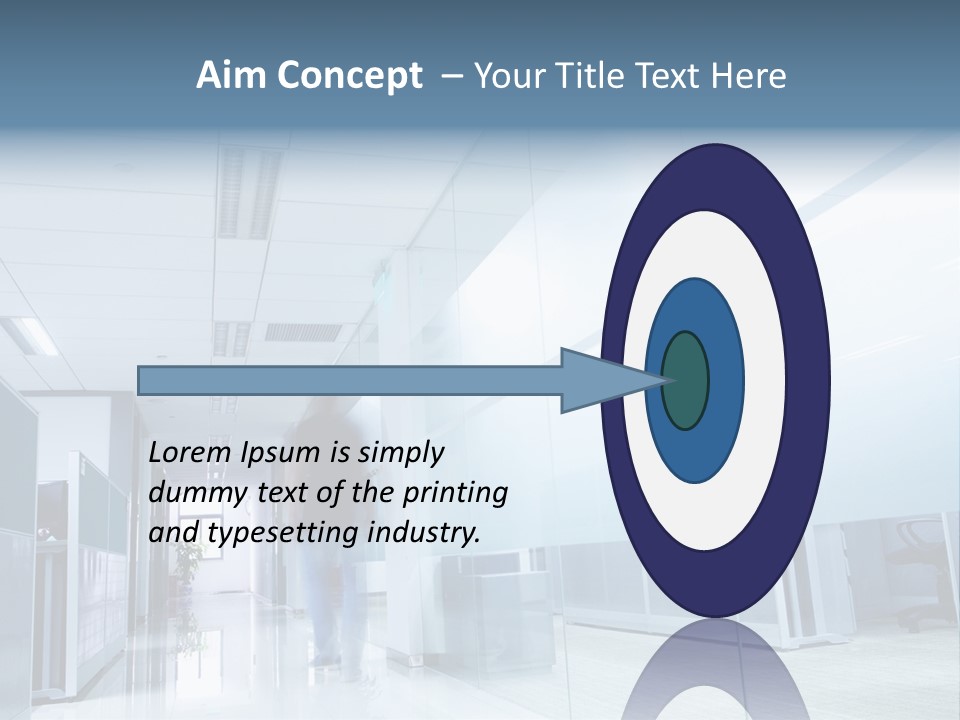 Aim Concept – Your Title Text Here

Lorem Ipsum is simply dummy text of the printing and typesetting industry.